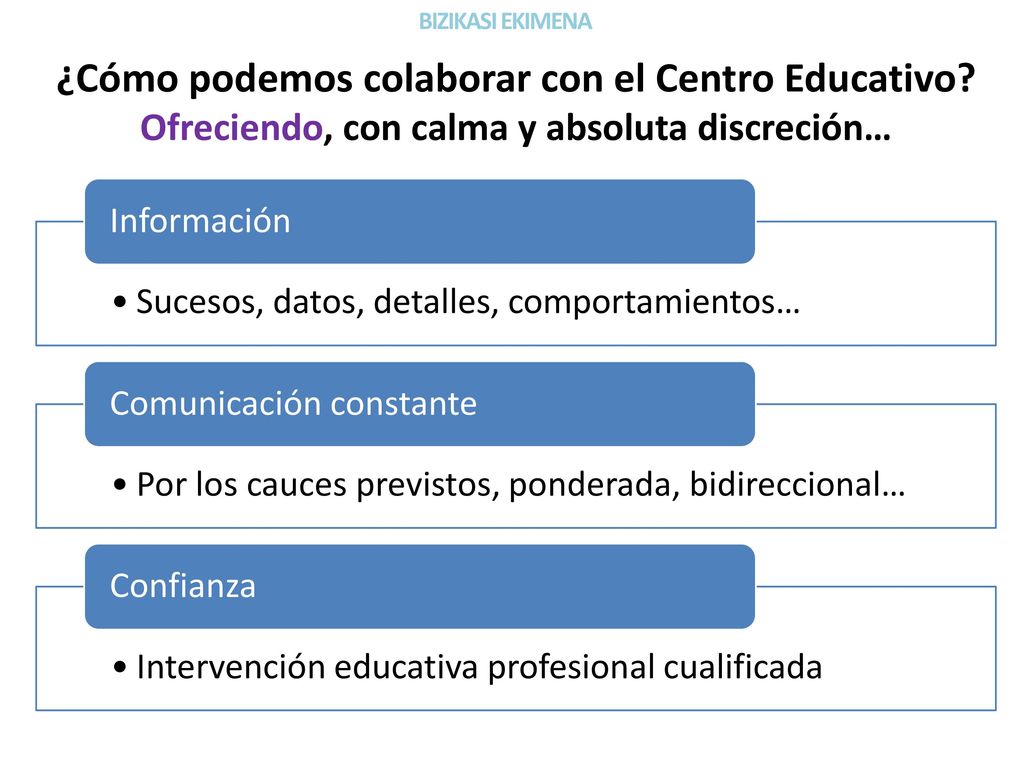 BIZIKASI EKIMENA

¿Cómo podemos colaborar con el Centro Educativo? Ofreciendo, con calma y absoluta discreción…

Información

• Sucesos, datos, detalles, comportamientos…

Comunicación constante

• Por los cauces previstos, ponderada, bidireccional…

Confianza

• Intervención educativa profesional cualificada